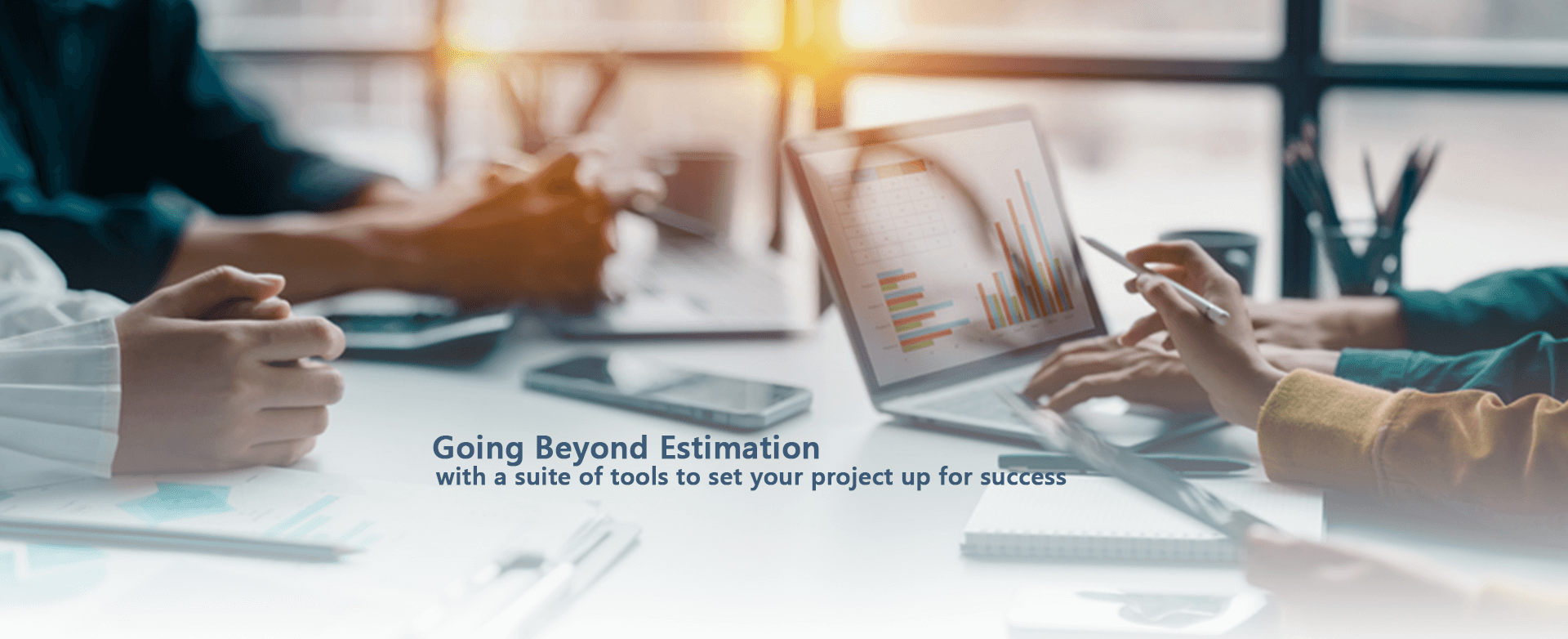 Going Beyond Estimation
with a suite of tools to set your project up for success